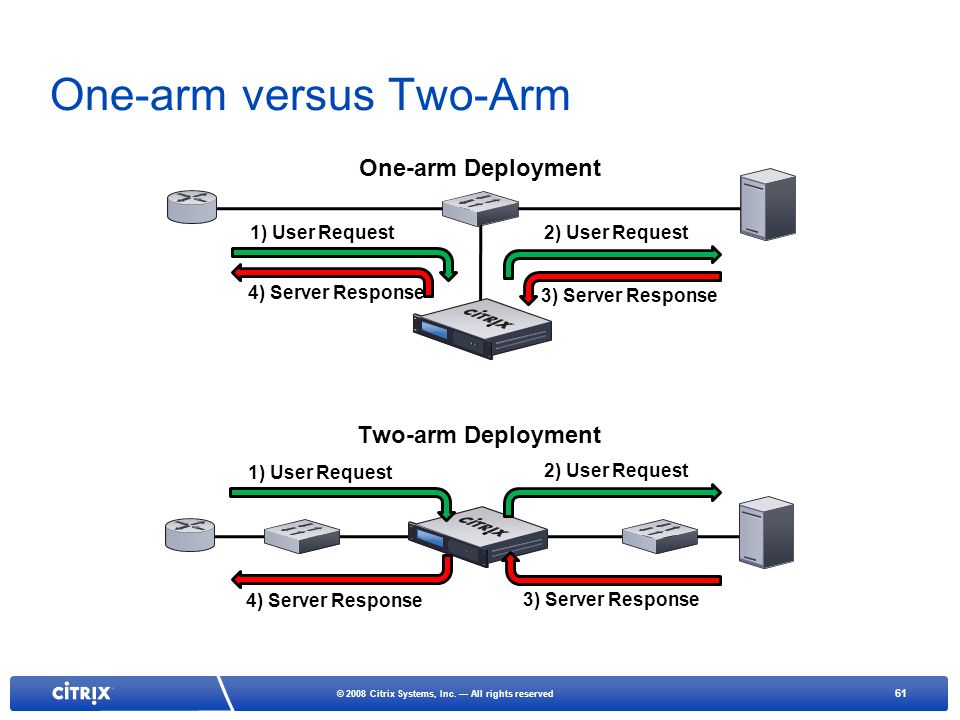 One-arm versus Two-Arm

One-arm Deployment

1) User Request

2) User Request

4) Server Response

3) Server Response

CITRIX

Two-arm Deployment

1) User Request

2) User Request

CITRIX

4) Server Response

3) Server Response

CITRIX

© 2008 Citrix Systems, Inc. — All rights reserved

61